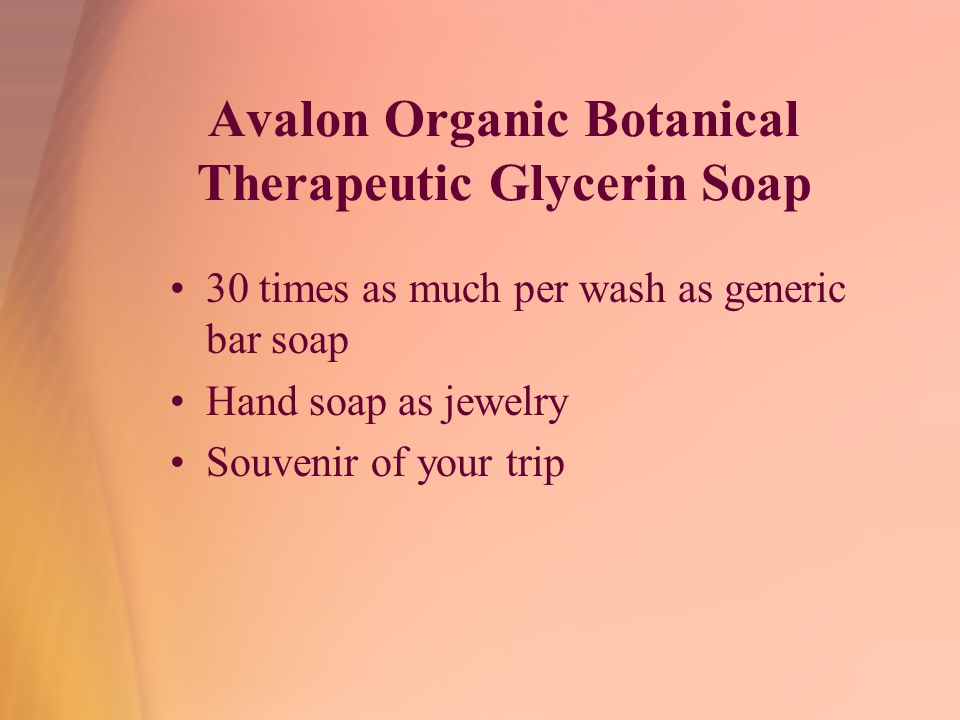 Avalon Organic Botanical Therapeutic Glycerin Soap

• 30 times as much per wash as generic bar soap
• Hand soap as jewelry
• Souvenir of your trip